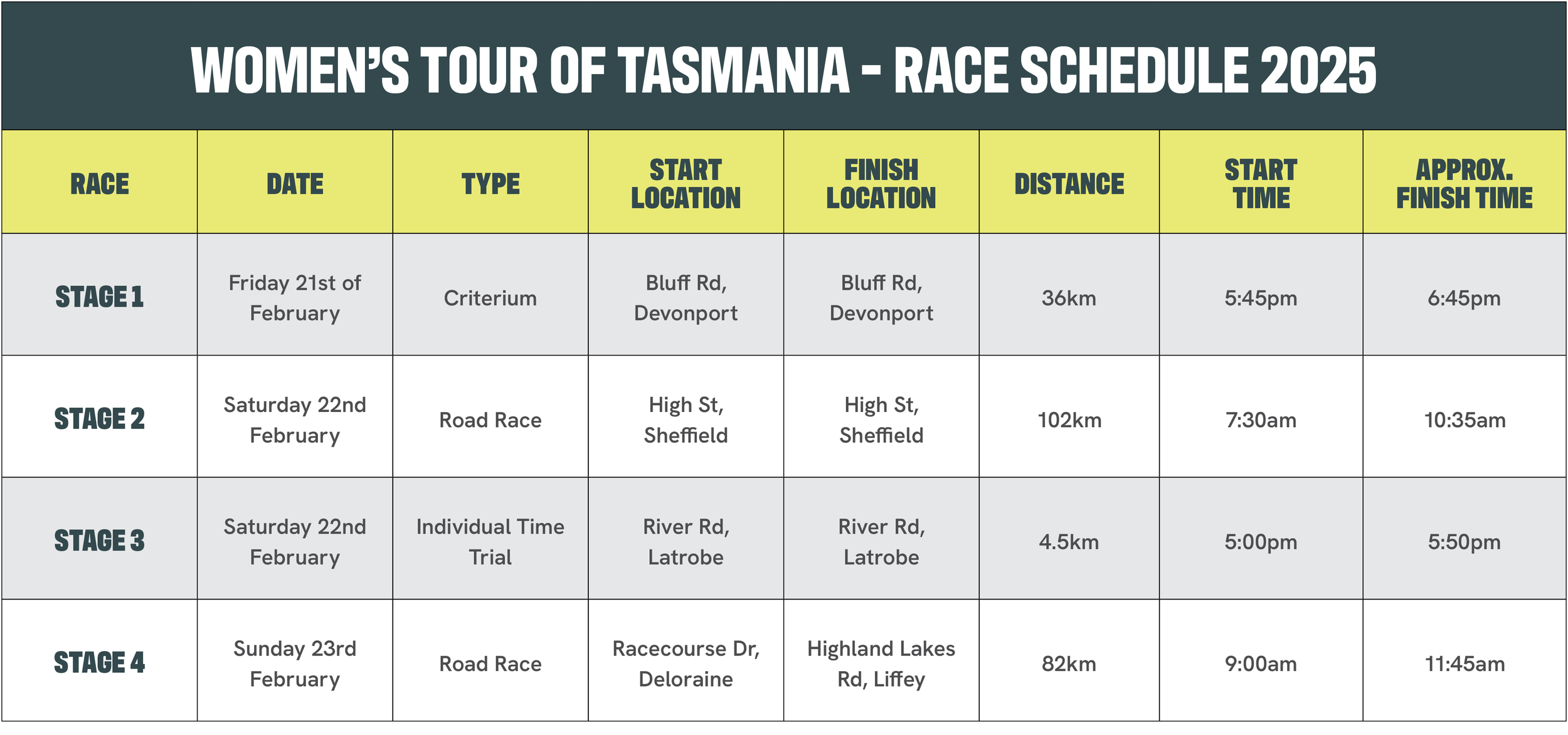 WOMEN'S TOUR OF TASMANIA - RACE SCHEDULE 2025

| RACE | DATE | TYPE | START LOCATION | FINISH LOCATION | DISTANCE | START TIME | APPROX. FINISH TIME |
|---|---|---|---|---|---|---|---|
| STAGE 1 | Friday 21st of February | Criterium | Bluff Rd, Devonport | Bluff Rd, Devonport | 36km | 5:45pm | 6:45pm |
| STAGE 2 | Saturday 22nd February | Road Race | High St, Sheffield | High St, Sheffield | 102km | 7:30am | 10:35am |
| STAGE 3 | Saturday 22nd February | Individual Time Trial | River Rd, Latrobe | River Rd, Latrobe | 4.5km | 5:00pm | 5:50pm |
| STAGE 4 | Sunday 23rd February | Road Race | Racecourse Dr, Deloraine | Highland Lakes Rd, Liffey | 82km | 9:00am | 11:45am |